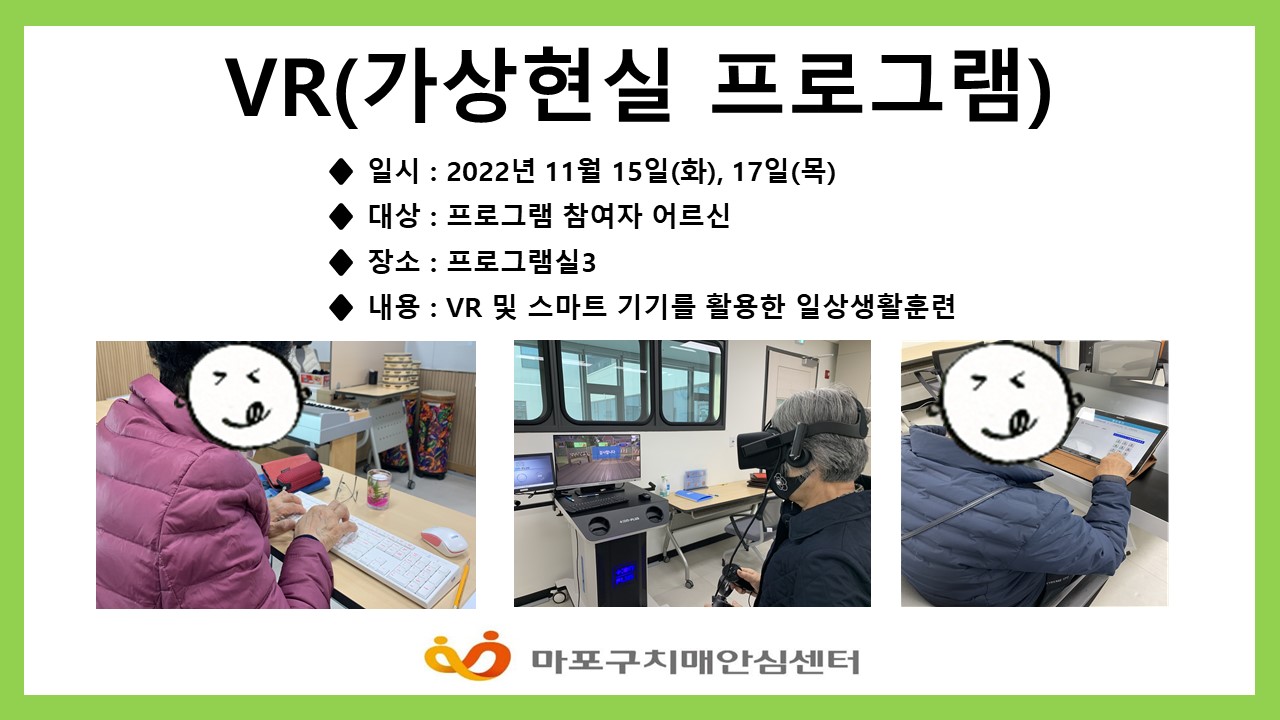 VR(가상현실 프로그램)

◆ 일시 : 2022년 11월 15일(화), 17일(목)

◆ 대상 : 프로그램 참여자 어르신

◆ 장소 : 프로그램실3

◆ 내용 : VR 및 스마트 기기를 활용한 일상생활훈련

마포구치매안심센터